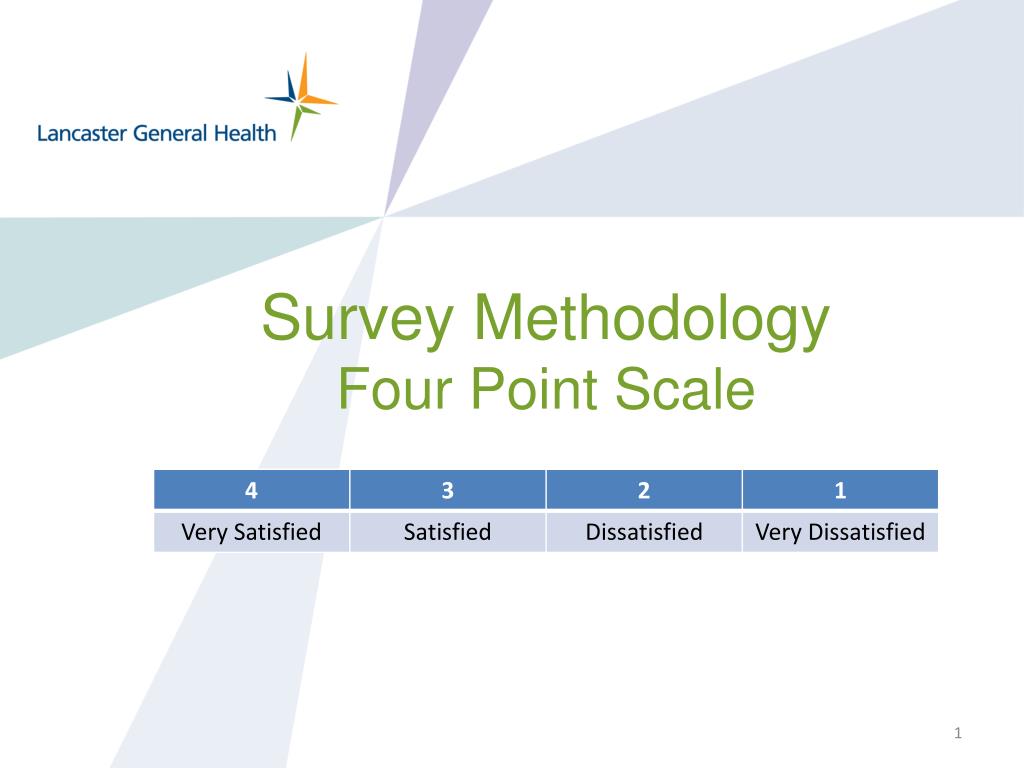 Lancaster General Health

Survey Methodology
Four Point Scale

| 4 | 3 | 2 | 1 |
|---|---|---|---|
| Very Satisfied | Satisfied | Dissatisfied | Very Dissatisfied |

1